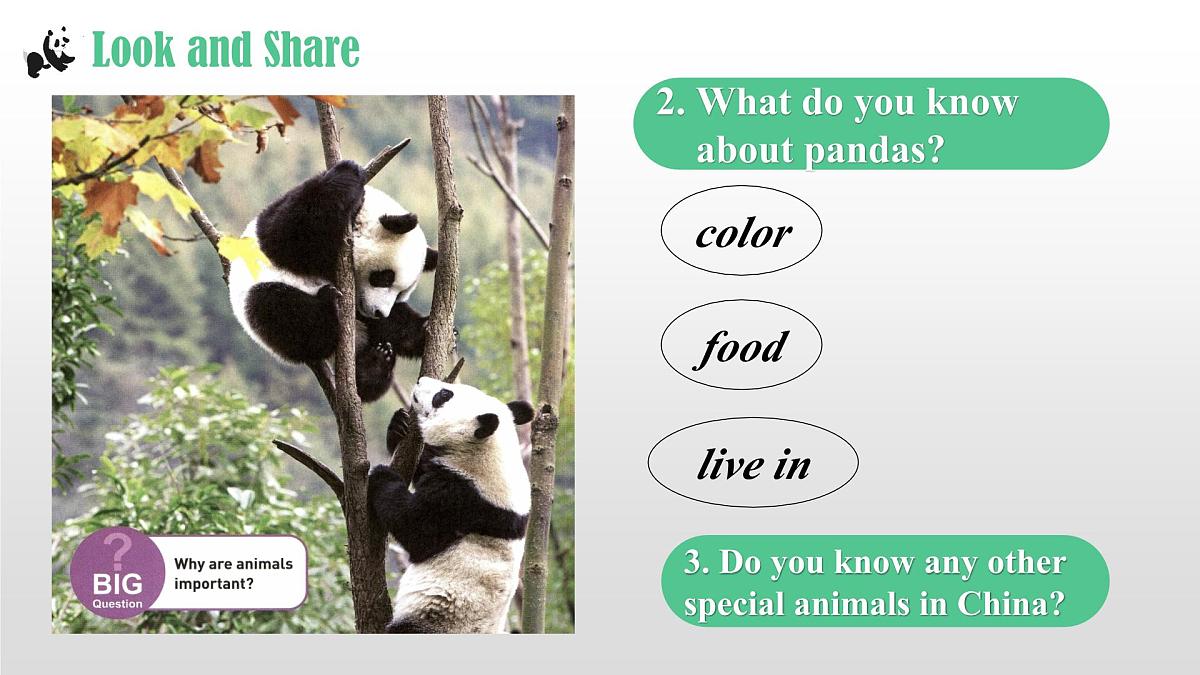 Look and Share

?
BIG
Question

Why are animals important?

2. What do you know about pandas?

color

food

live in

3. Do you know any other special animals in China?